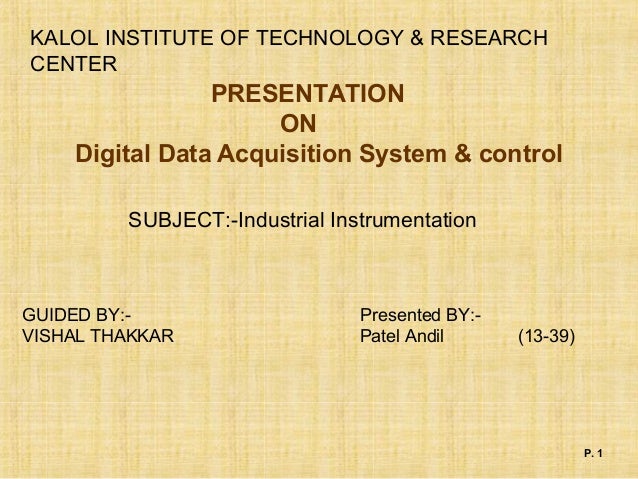 KALOL INSTITUTE OF TECHNOLOGY & RESEARCH CENTER

PRESENTATION
ON
Digital Data Acquisition System & control

SUBJECT:-Industrial Instrumentation

GUIDED BY:-
VISHAL THAKKAR

Presented BY:-
Patel Andil (13-39)

P. 1